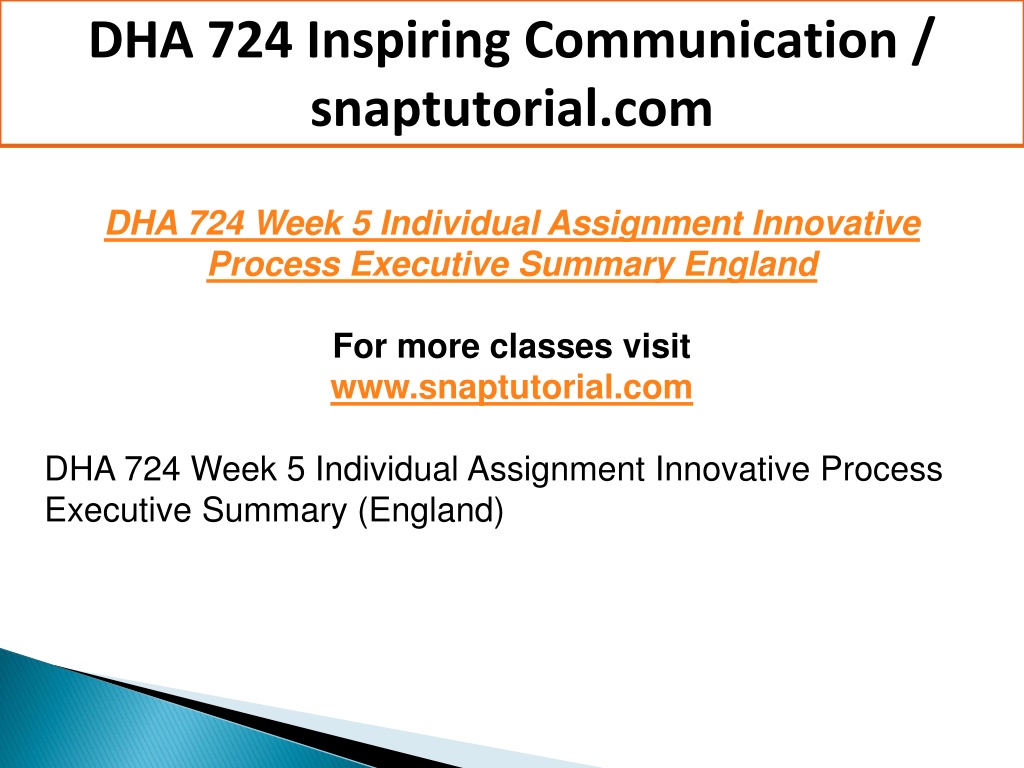 DHA 724 Inspiring Communication / snaptutorial.com

DHA 724 Week 5 Individual Assignment Innovative Process Executive Summary England

For more classes visit
www.snaptutorial.com

DHA 724 Week 5 Individual Assignment Innovative Process Executive Summary (England)